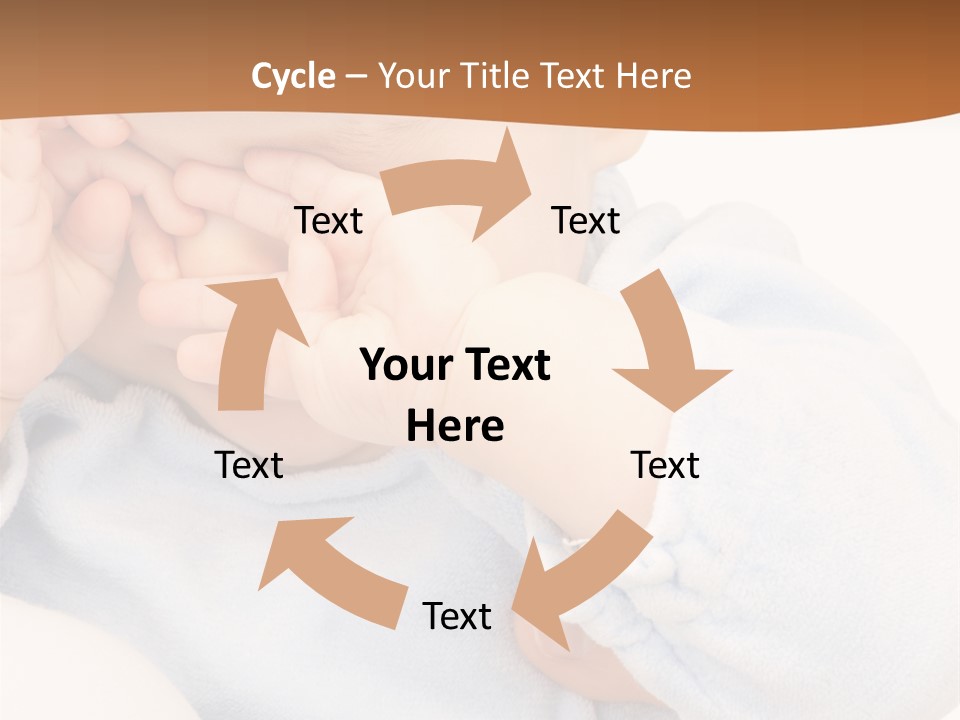 Cycle – Your Title Text Here

Text

Text

Your Text Here

Text

Text

Text